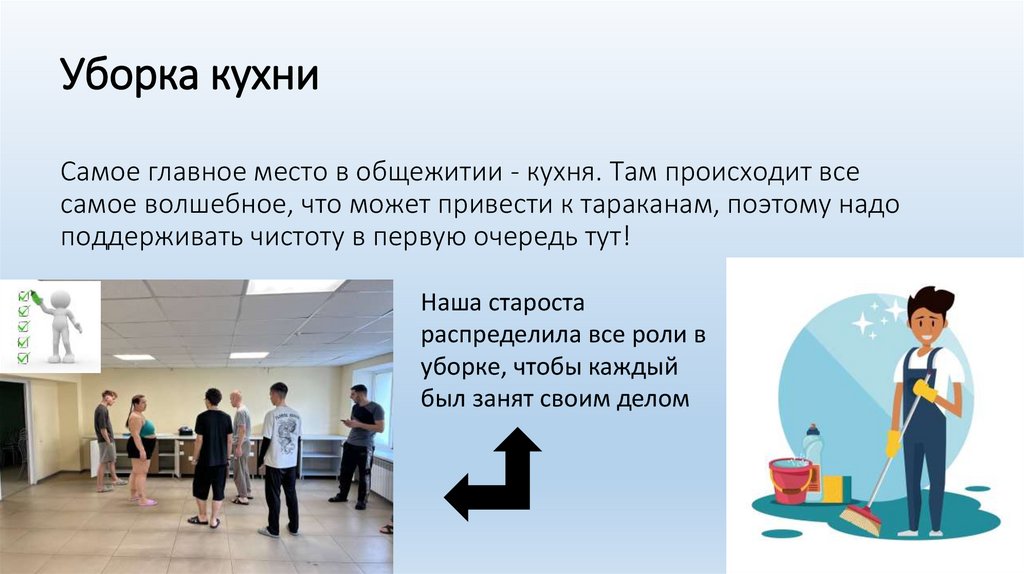 Уборка кухни

Самое главное место в общежитии - кухня. Там происходит все самое волшебное, что может привести к тараканам, поэтому надо поддерживать чистоту в первую очередь тут!

Наша староста распределила все роли в уборке, чтобы каждый был занят своим делом